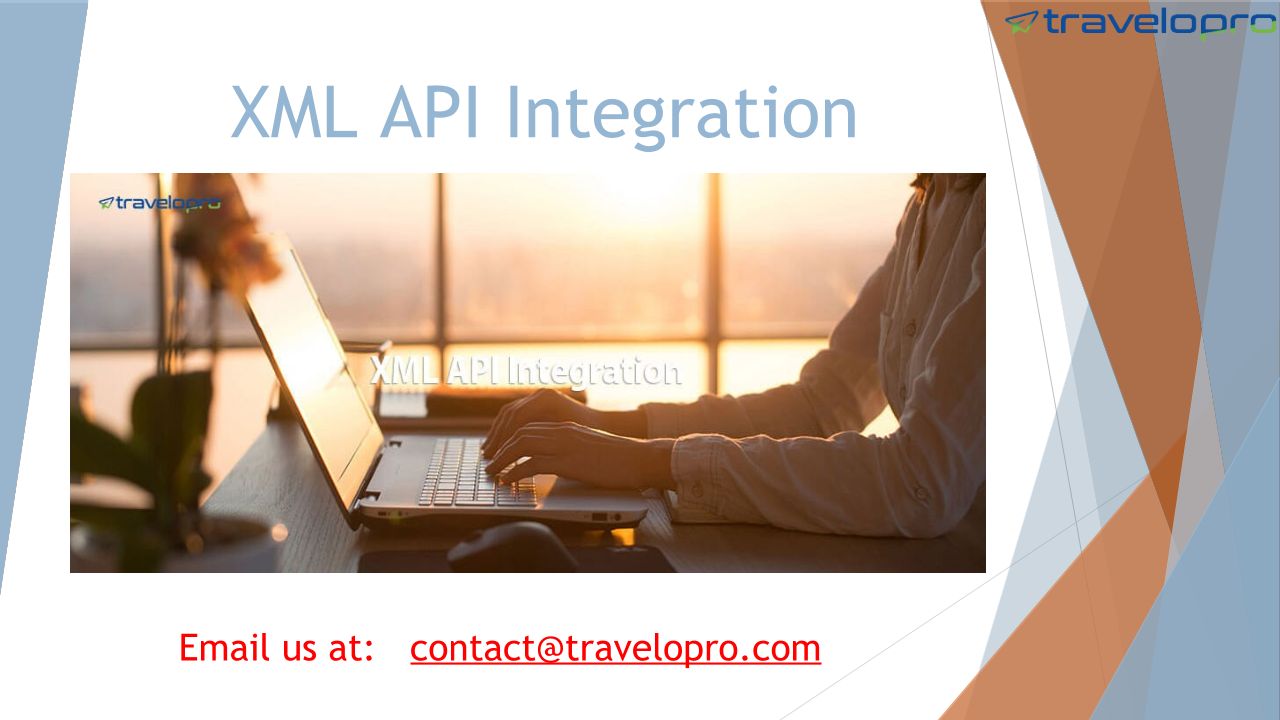 travelopro

XML API Integration

travelopro

XML API Integration

Email us at: contact@travelopro.com